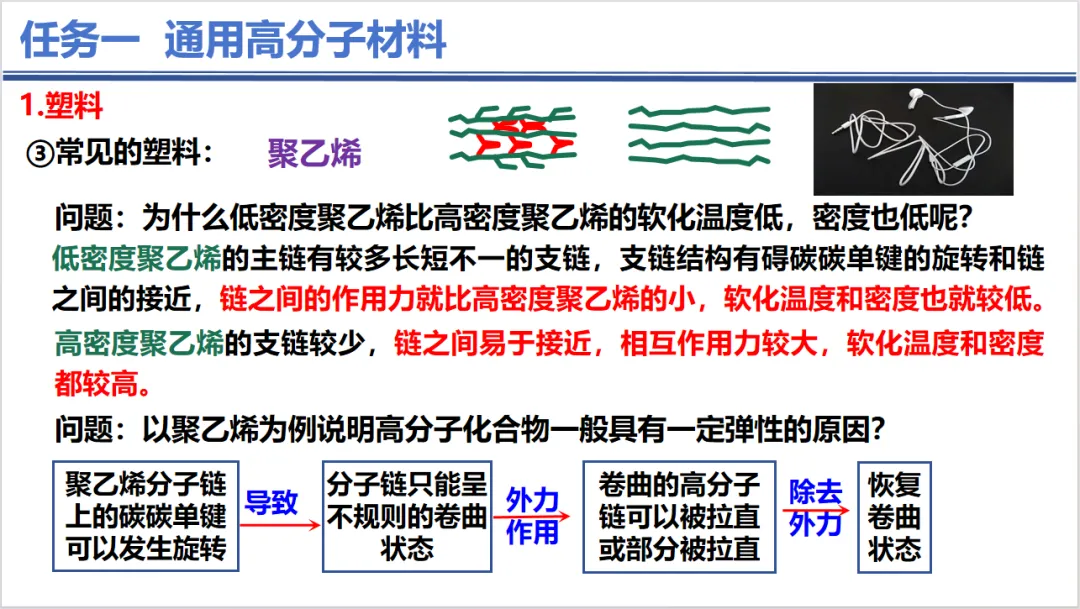 任务一 通用高分子材料

1.塑料

③常见的塑料： 聚乙烯

问题：为什么低密度聚乙烯比高密度聚乙烯的软化温度低，密度也低呢？

低密度聚乙烯的主链有较多长短不一的支链，支链结构有碍碳碳单键的旋转和链之间的接近，链之间的作用力就比高密度聚乙烯的小，软化温度和密度也就较低。

高密度聚乙烯的支链较少，链之间易于接近，相互作用力较大，软化温度和密度都较高。

问题：以聚乙烯为例说明高分子化合物一般具有一定弹性的原因？

聚乙烯分子链上的碳碳单键可以发生旋转

导致

分子链只能呈不规则的卷曲状态

外力作用

卷曲的高分子链可以被拉直或部分被拉直

除去外力

恢复卷曲状态